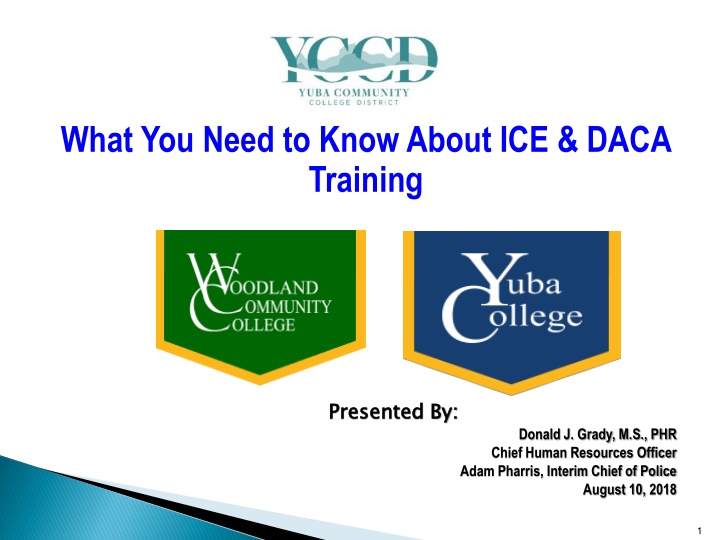 YCCD
YUBA COMMUNITY
COLLEGE DISTRICT

What You Need to Know About ICE & DACA Training

WOODLAND COMMUNITY COLLEGE

Yuba College

Presented By:

Donald J. Grady, M.S., PHR
Chief Human Resources Officer
Adam Pharris, Interim Chief of Police
August 10, 2018

1